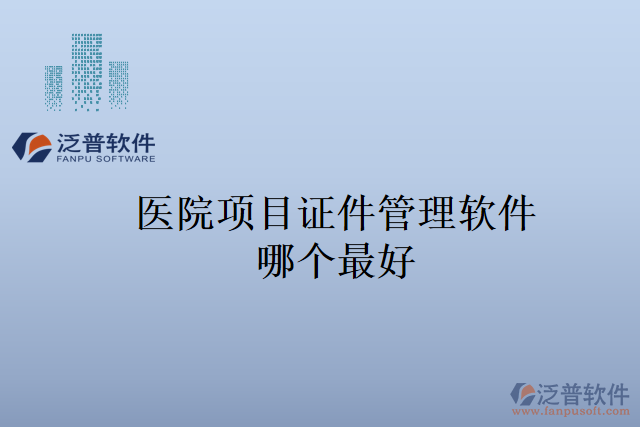 泛普软件
FANPU SOFTWARE

医院项目证件管理软件哪个最好

泛普软件
www.fanpusoft.com